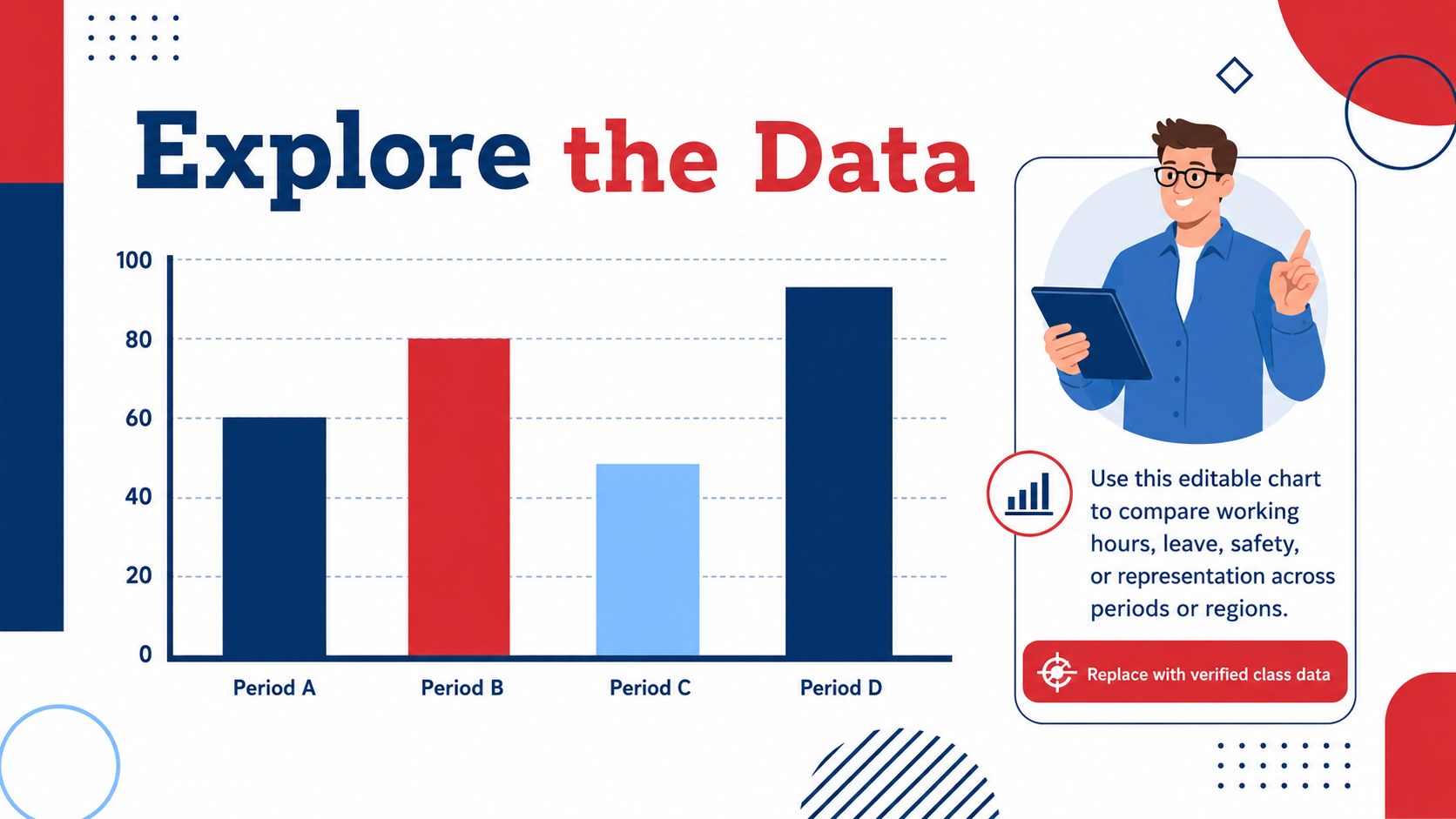 Explore the Data

100
80
60
40
20
0

Period A
Period B
Period C
Period D

Use this editable chart to compare working hours, leave, safety, or representation across periods or regions.

Replace with verified class data